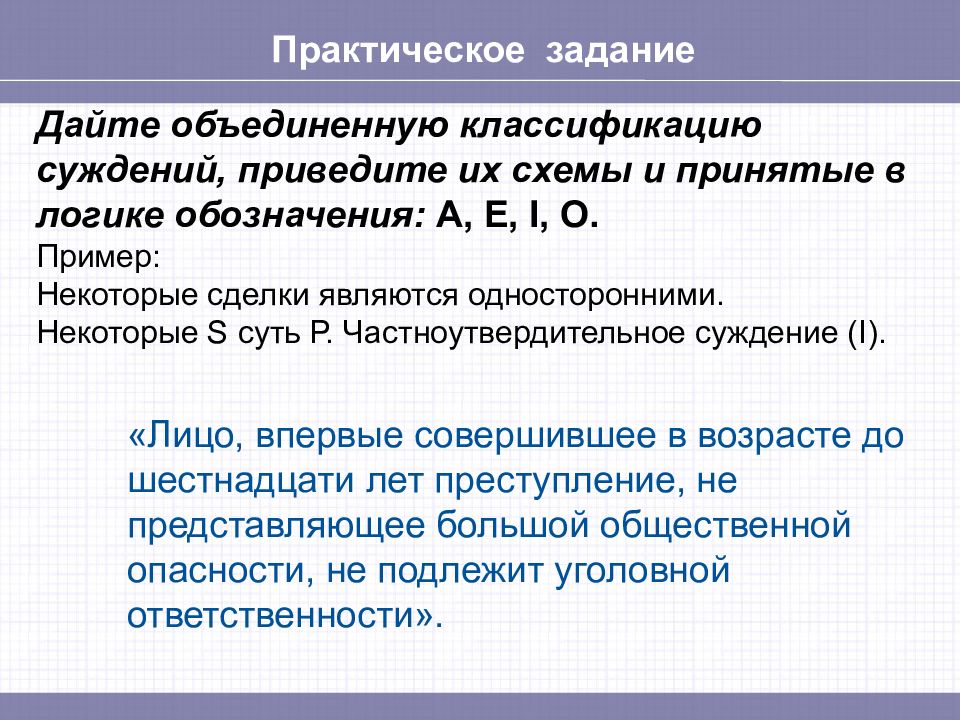 Практическое задание

Дайте объединенную классификацию суждений, приведите их схемы и принятые в логике обозначения: А, Е, I, О.
Пример:
Некоторые сделки являются односторонними.
Некоторые S суть Р. Частноутвердительное суждение (I).

«Лицо, впервые совершившее в возрасте до шестнадцати лет преступление, не представляющее большой общественной опасности, не подлежит уголовной ответственности».